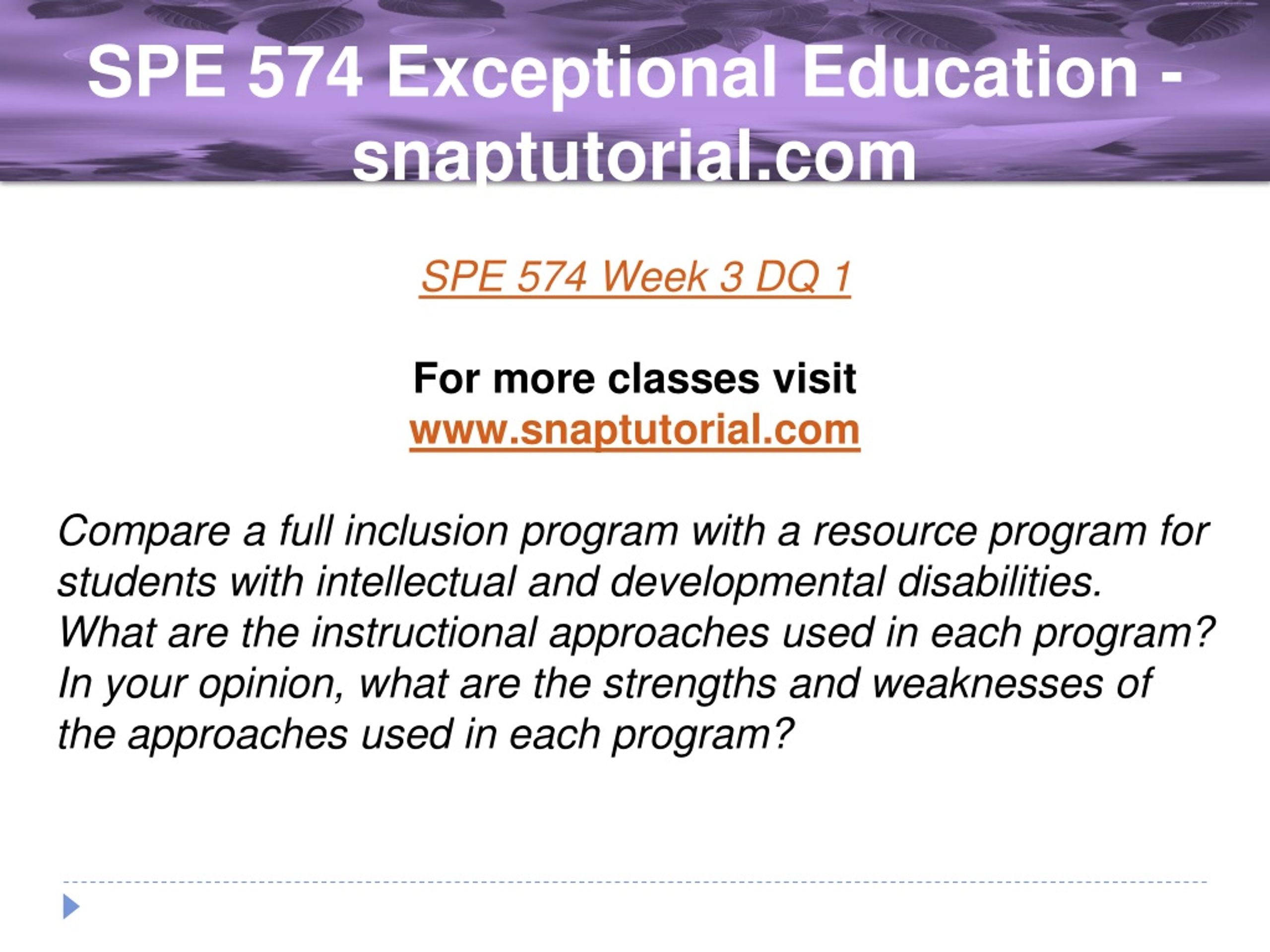 SPE 574 Exceptional Education - snaptutorial.com

SPE 574 Week 3 DQ 1

For more classes visit
www.snaptutorial.com

Compare a full inclusion program with a resource program for students with intellectual and developmental disabilities. What are the instructional approaches used in each program? In your opinion, what are the strengths and weaknesses of the approaches used in each program?